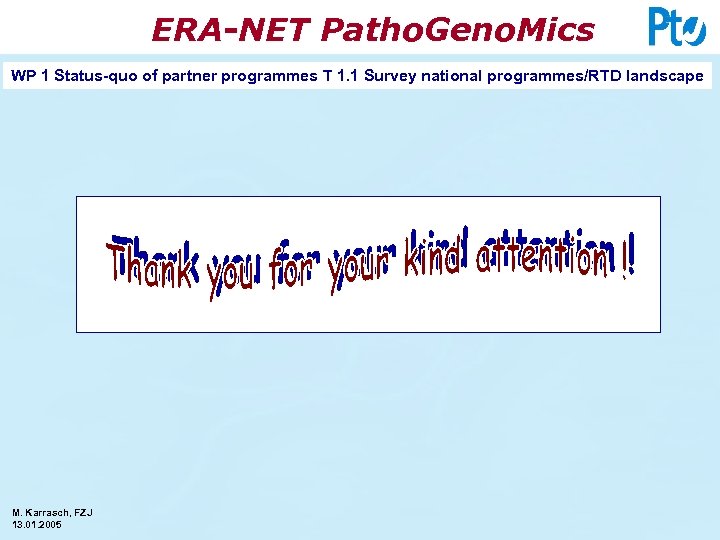 ERA-NET PathoGenoMics

PtJ

WP 1 Status-quo of partner programmes T 1.1 Survey national programmes/RTD landscape

Thank you for your kind attention !

M. Karrasch, FZJ
13.01.2005